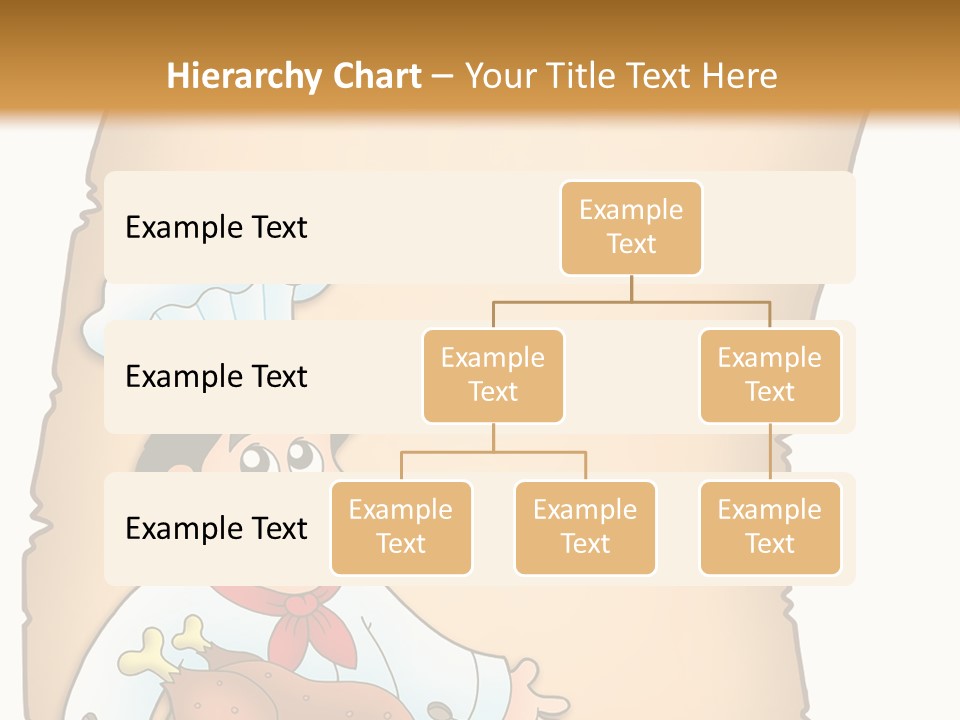 Hierarchy Chart – Your Title Text Here

Example Text

Example Text

Example Text

Example Text

Example Text

Example Text

Example Text

Example Text

Example Text